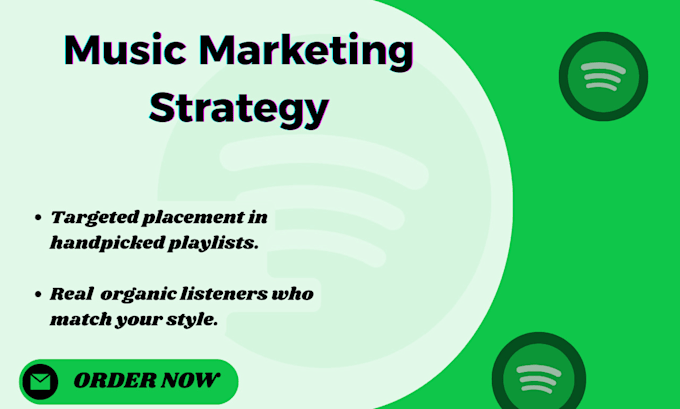 Music Marketing Strategy

• Targeted placement in handpicked playlists.

• Real organic listeners who match your style.

ORDER NOW